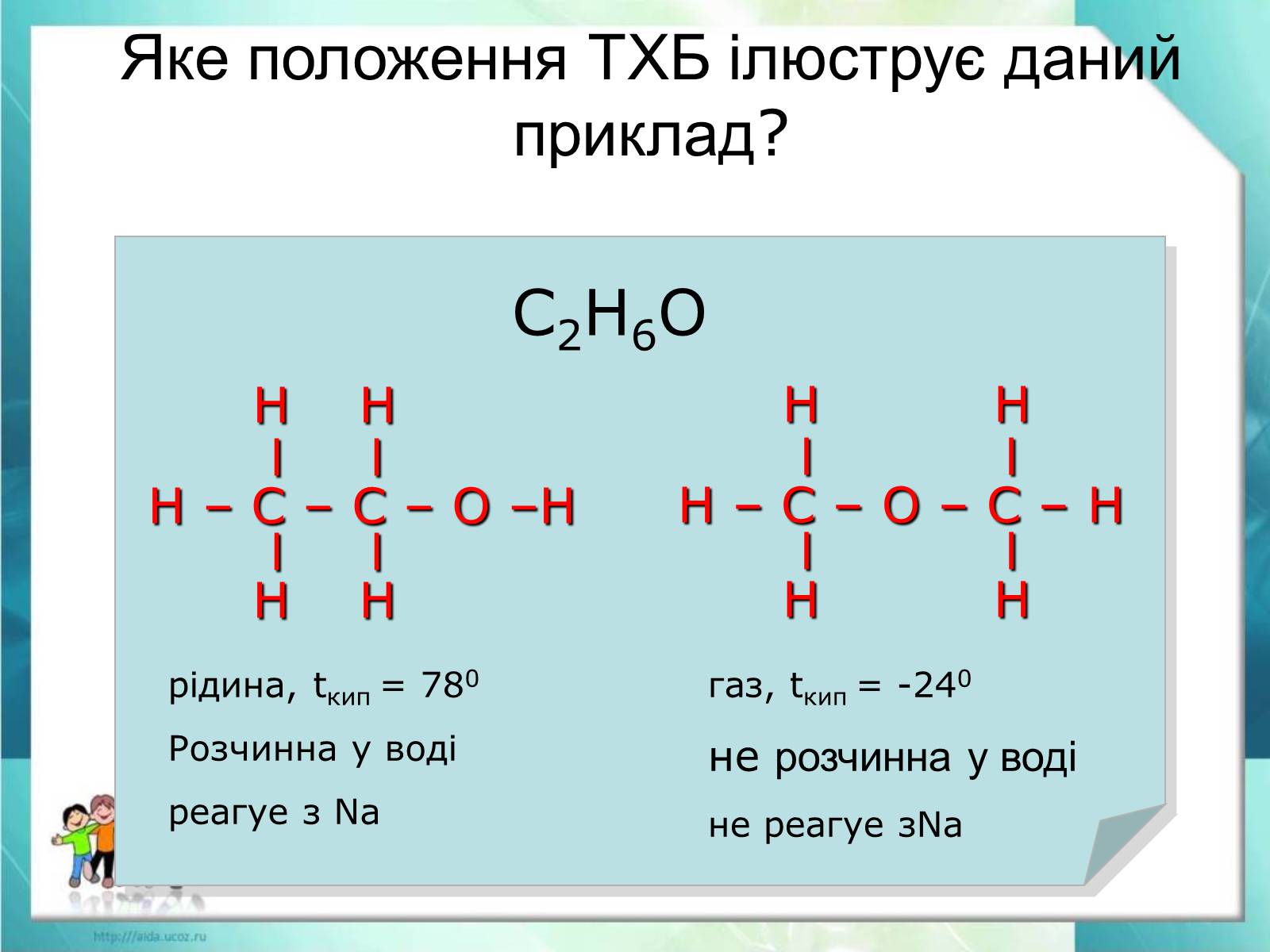 Яке положення ТХБ ілюструє даний приклад?

$C_2H_6O$

H H
| |
H – C – C – O –H
| |
H H

H H
| |
H – C – O – C – H
| |
H H

рідина, $t_{кип} = 78^0$

Розчинна у воді

реагує з Na

газ, $t_{кип} = -24^0$

не розчинна у воді

не реагує зNa

http://aida.ucoz.ru